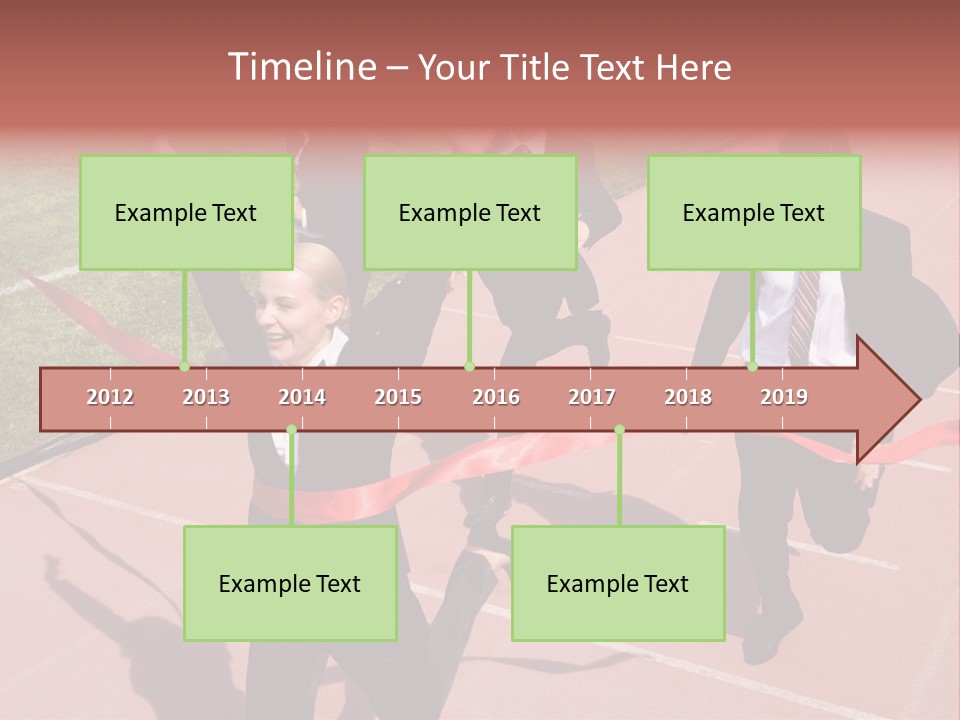 Timeline – Your Title Text Here

Example Text

Example Text

Example Text

2012 2013 2014 2015 2016 2017 2018 2019

Example Text

Example Text